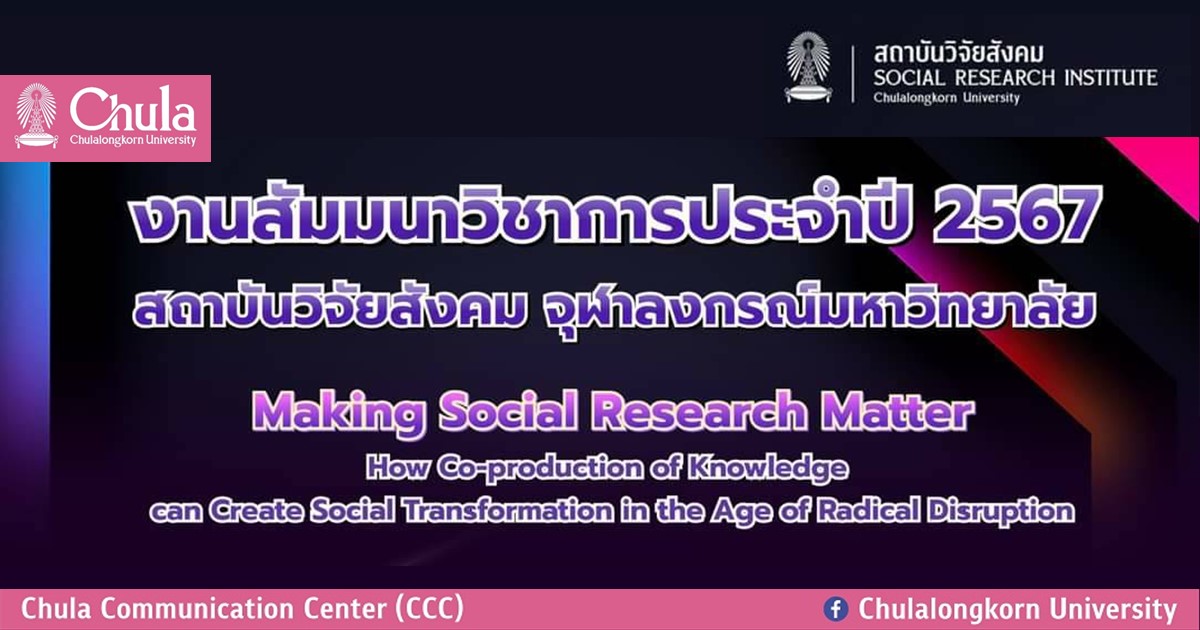 Chula
Chulalongkorn University

สถาบันวิจัยสังคม
SOCIAL RESEARCH INSTITUTE
Chulalongkorn University

งานสัมมนาวิชาการประจำปี 2567
สถาบันวิจัยสังคม จุฬาลงกรณ์มหาวิทยาลัย

Making Social Research Matter
How Co-production of Knowledge
can Create Social Transformation in the Age of Radical Disruption

Chula Communication Center (CCC)
Chulalongkorn University